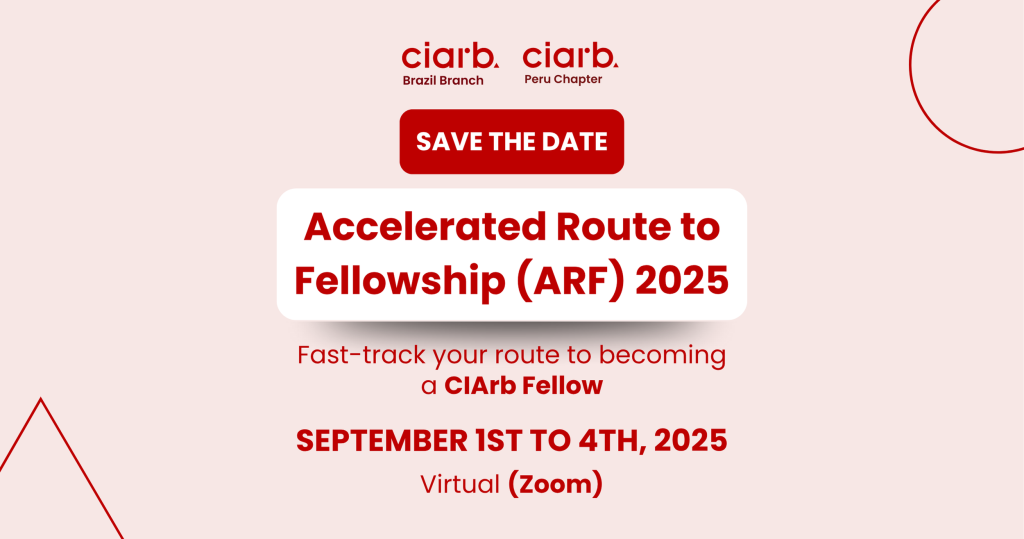 ciarb.
Brazil Branch

ciarb.
Peru Chapter

SAVE THE DATE

Accelerated Route to Fellowship (ARF) 2025

Fast-track your route to becoming a CIArb Fellow

SEPTEMBER 1ST TO 4TH, 2025

Virtual (Zoom)